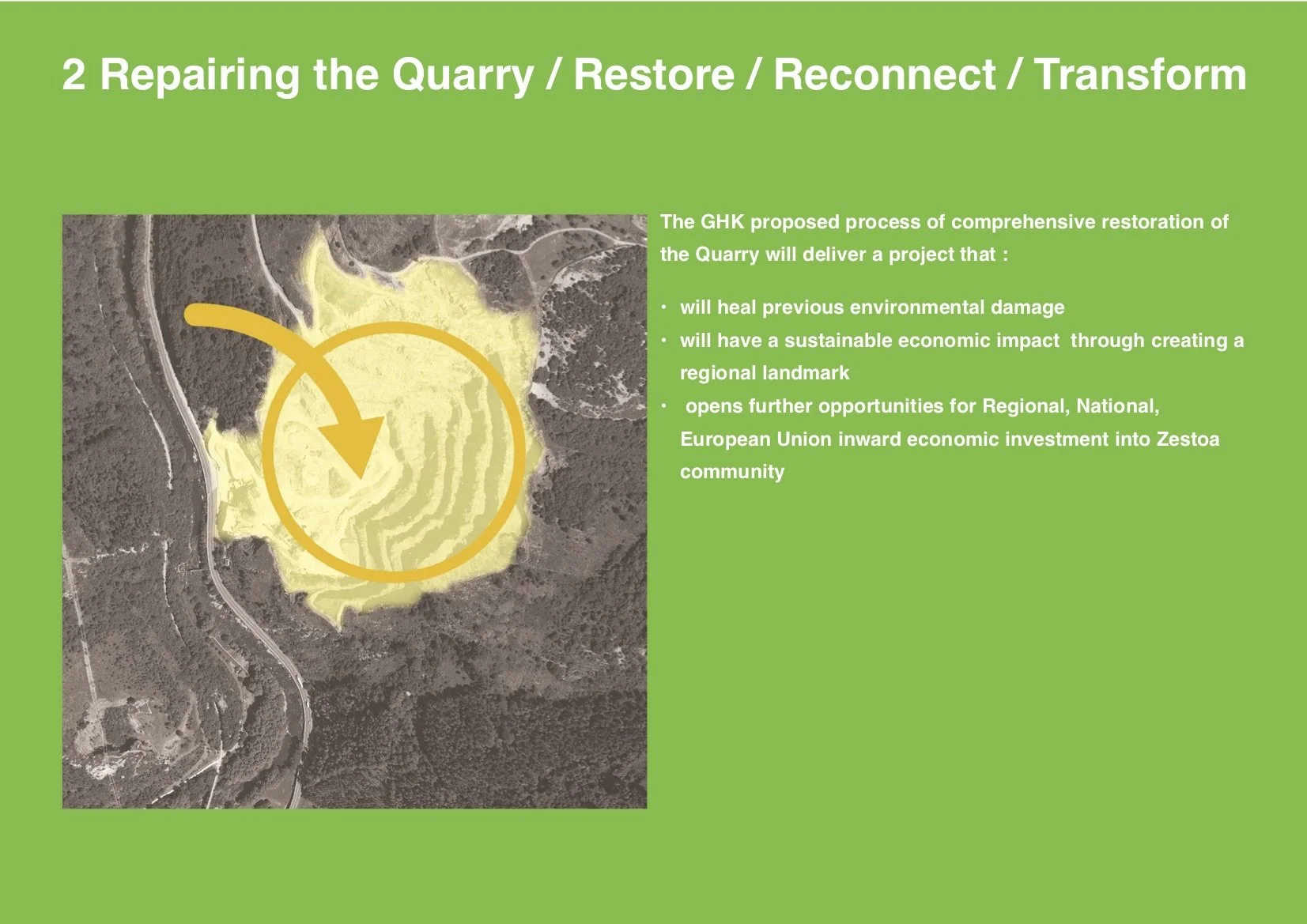 2 Repairing the Quarry / Restore / Reconnect / Transform

The GHK proposed process of comprehensive restoration of the Quarry will deliver a project that :

• will heal previous environmental damage
• will have a sustainable economic impact through creating a regional landmark
• opens further opportunities for Regional, National, European Union inward economic investment into Zestoa community